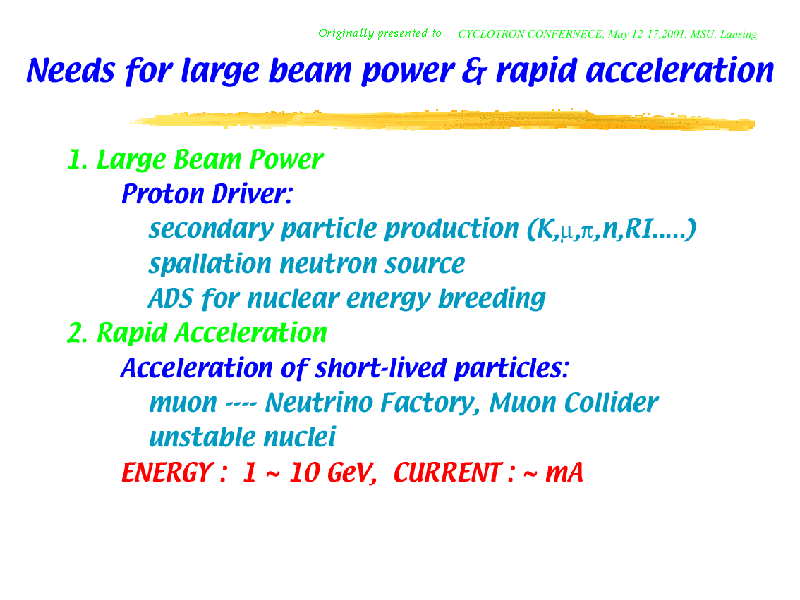 Originally presented to CYCLOTRON CONFERNECE, May 12 17,2001, MSU, Lansing

Needs for large beam power & rapid acceleration

1. Large Beam Power
Proton Driver:
secondary particle production (K,$\mu$,$\pi$,n,RI.....)
spallation neutron source
ADS for nuclear energy breeding
2. Rapid Acceleration
Acceleration of short-lived particles:
muon ---- Neutrino Factory, Muon Collider
unstable nuclei
ENERGY : 1 ~ 10 GeV, CURRENT : ~ mA